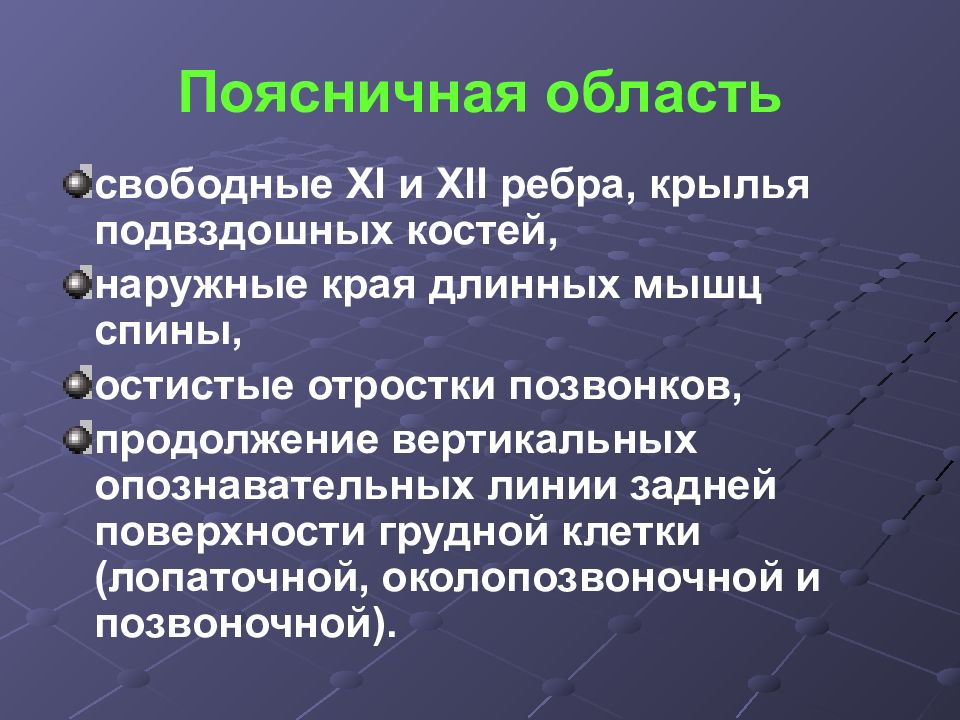 Поясничная область

свободные XI и XII ребра, крылья подвздошных костей,

наружные края длинных мышц спины,

остистые отростки позвонков,

продолжение вертикальных опознавательных линии задней поверхности грудной клетки (лопаточной, околопозвоночной и позвоночной).